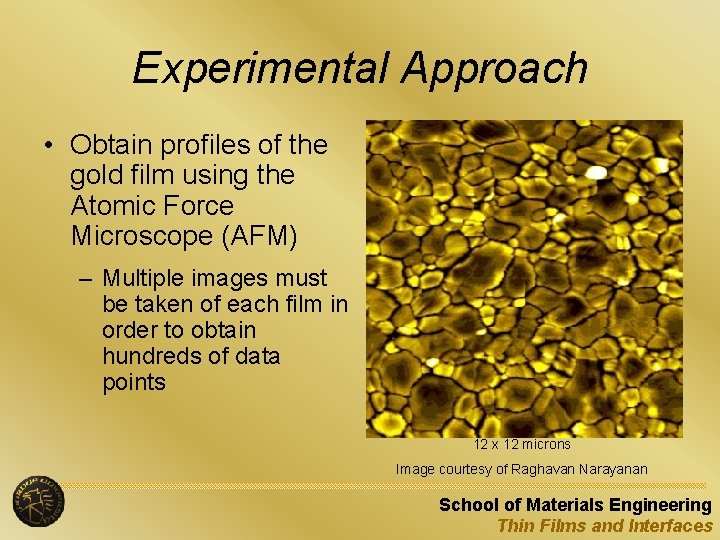 Experimental Approach

• Obtain profiles of the gold film using the Atomic Force Microscope (AFM)

– Multiple images must be taken of each film in order to obtain hundreds of data points

12 x 12 microns

Image courtesy of Raghavan Narayanan

School of Materials Engineering
Thin Films and Interfaces